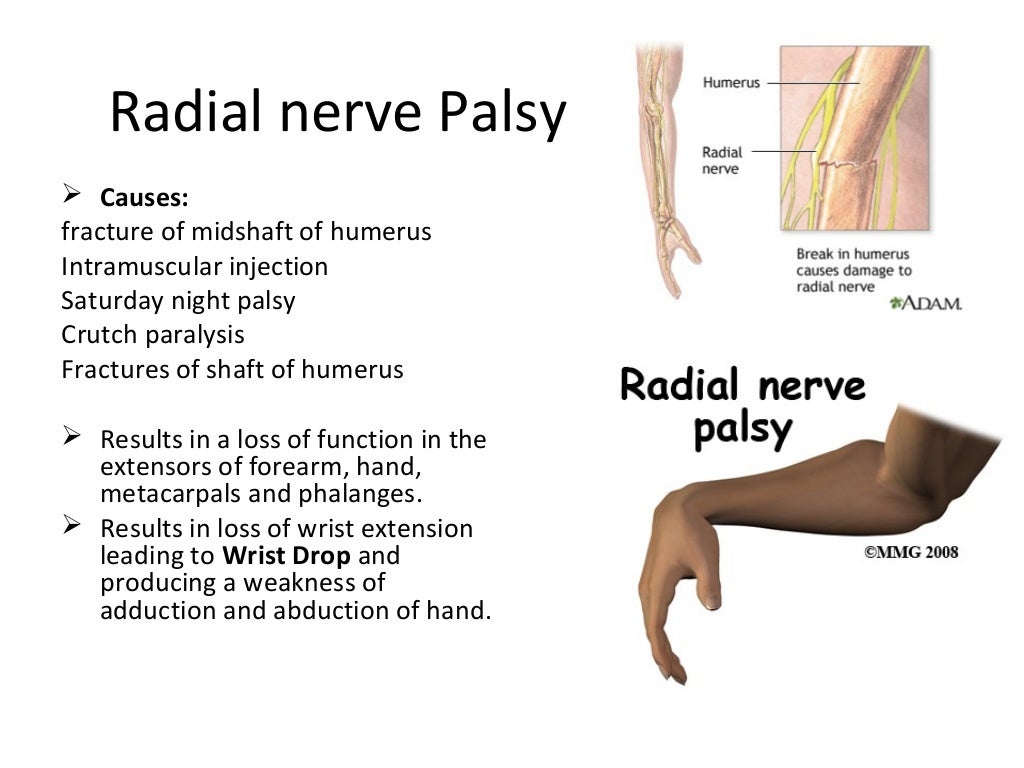 Radial nerve Palsy

➢ Causes:
fracture of midshaft of humerus
Intramuscular injection
Saturday night palsy
Crutch paralysis
Fractures of shaft of humerus

➢ Results in a loss of function in the extensors of forearm, hand, metacarpals and phalanges.
➢ Results in loss of wrist extension leading to Wrist Drop and producing a weakness of adduction and abduction of hand.

Humerus
Radial nerve
Break in humerus causes damage to radial nerve
ADAM.

Radial nerve palsy
©MMG 2008